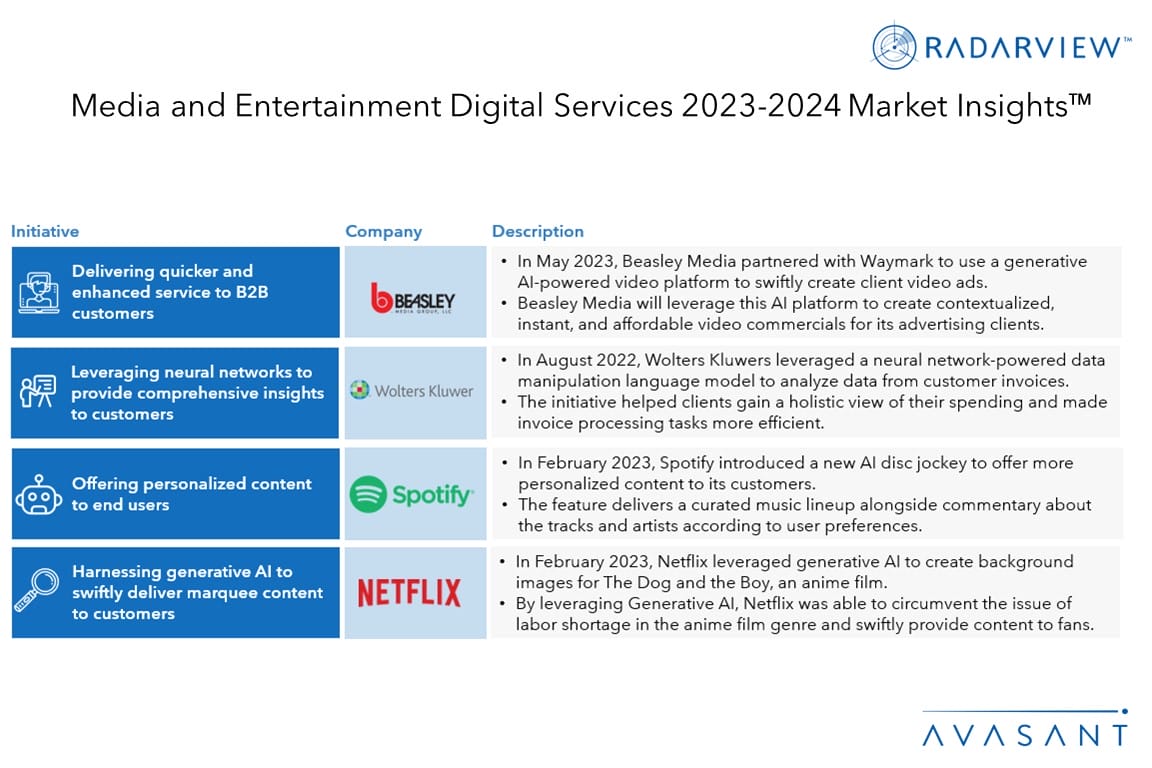 RADARVIEW™

Media and Entertainment Digital Services 2023-2024 Market Insights™

| Initiative | Company | Description |
|---|---|---|
| Delivering quicker and enhanced service to B2B customers | BEASLEY MEDIA GROUP, LLC | • In May 2023, Beasley Media partnered with Waymark to use a generative AI-powered video platform to swiftly create client video ads. • Beasley Media will leverage this AI platform to create contextualized, instant, and affordable video commercials for its advertising clients. |
| Leveraging neural networks to provide comprehensive insights to customers | Wolters Kluwer | • In August 2022, Wolters Kluwers leveraged a neural network-powered data manipulation language model to analyze data from customer invoices. • The initiative helped clients gain a holistic view of their spending and made invoice processing tasks more efficient. |
| Offering personalized content to end users | Spotify | • In February 2023, Spotify introduced a new AI disc jockey to offer more personalized content to its customers. • The feature delivers a curated music lineup alongside commentary about the tracks and artists according to user preferences. |
| Harnessing generative AI to swiftly deliver marquee content to customers | NETFLIX | • In February 2023, Netflix leveraged generative AI to create background images for The Dog and the Boy, an anime film. • By leveraging Generative AI, Netflix was able to circumvent the issue of labor shortage in the anime film genre and swiftly provide content to fans. |

AVASANT